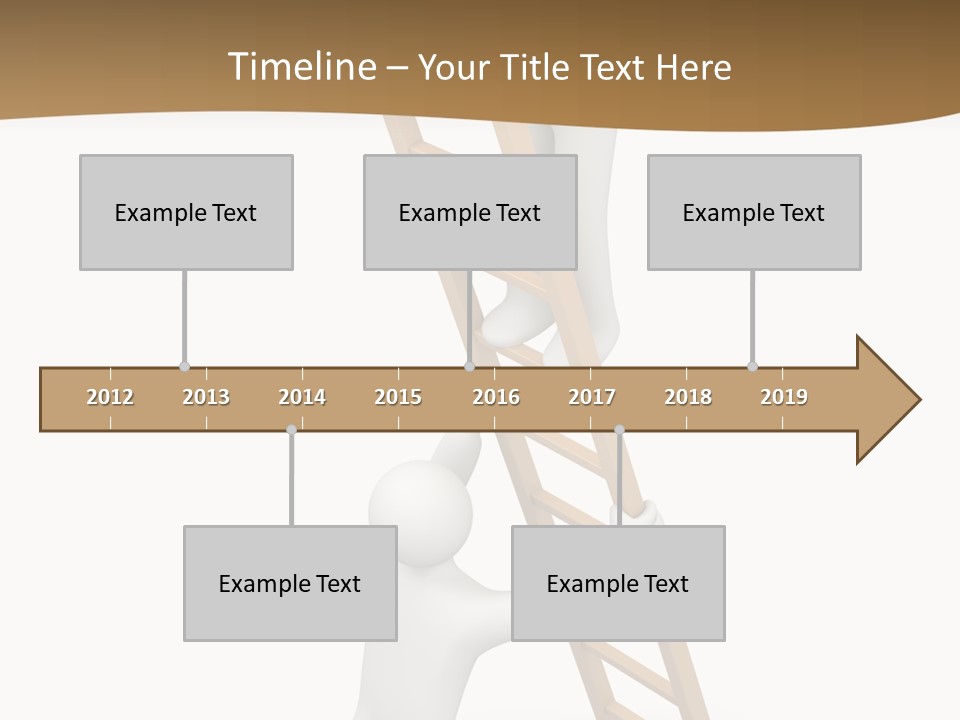 Timeline – Your Title Text Here

Example Text

Example Text

Example Text

2012 2013 2014 2015 2016 2017 2018 2019

Example Text

Example Text